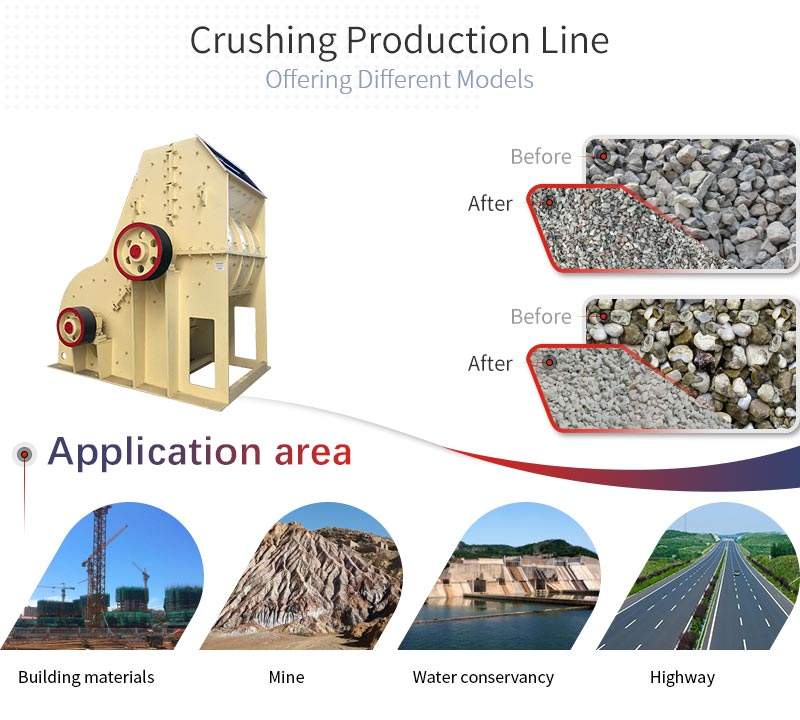 Crushing Production Line
Offering Different Models

Before
After

Before
After

Application area

Building materials
Mine
Water conservancy
Highway